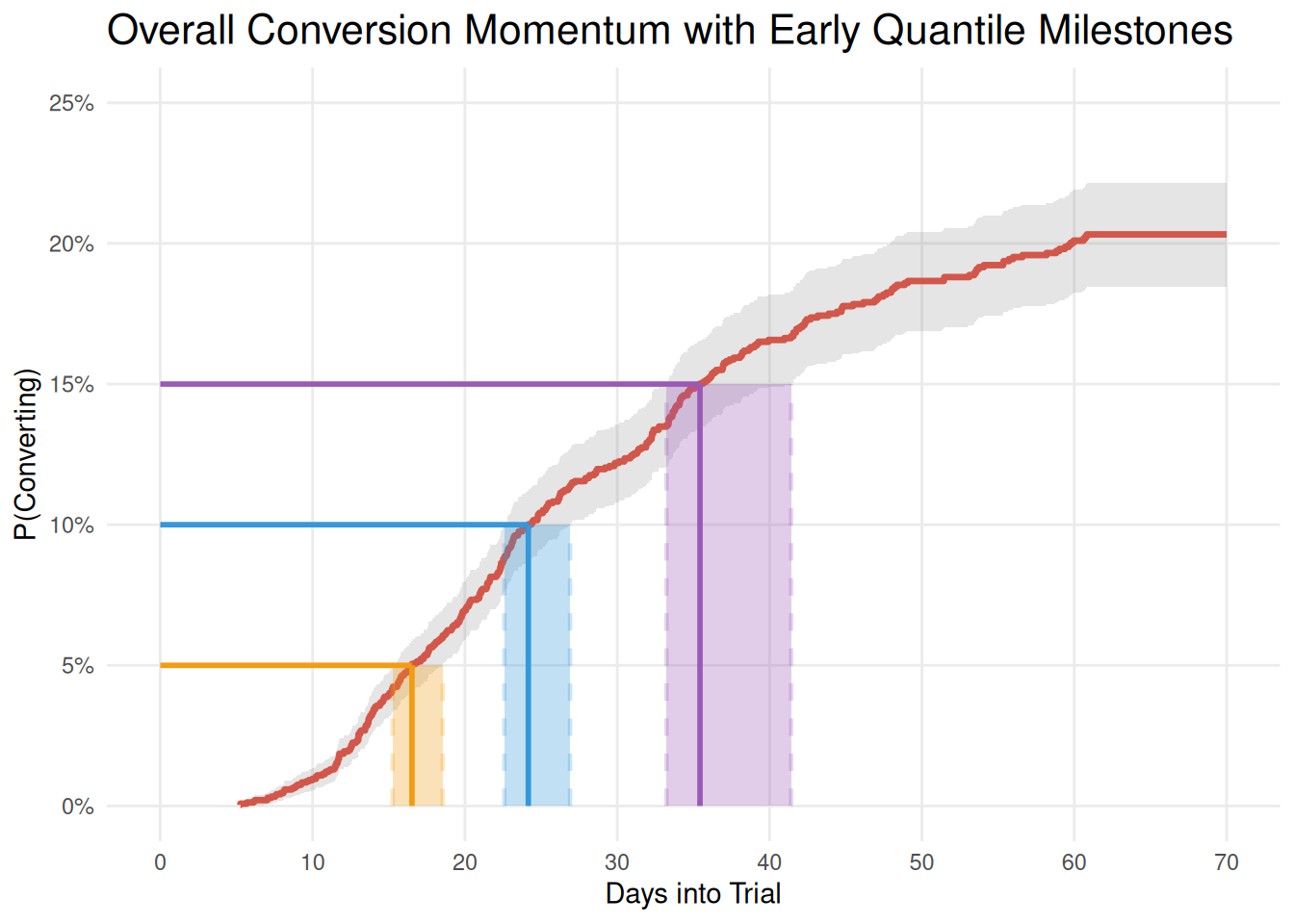 Overall Conversion Momentum with Early Quantile Milestones

P(Converting)

25%
20%
15%
10%
5%
0%

0
10
20
30
40
50
60
70

Days into Trial